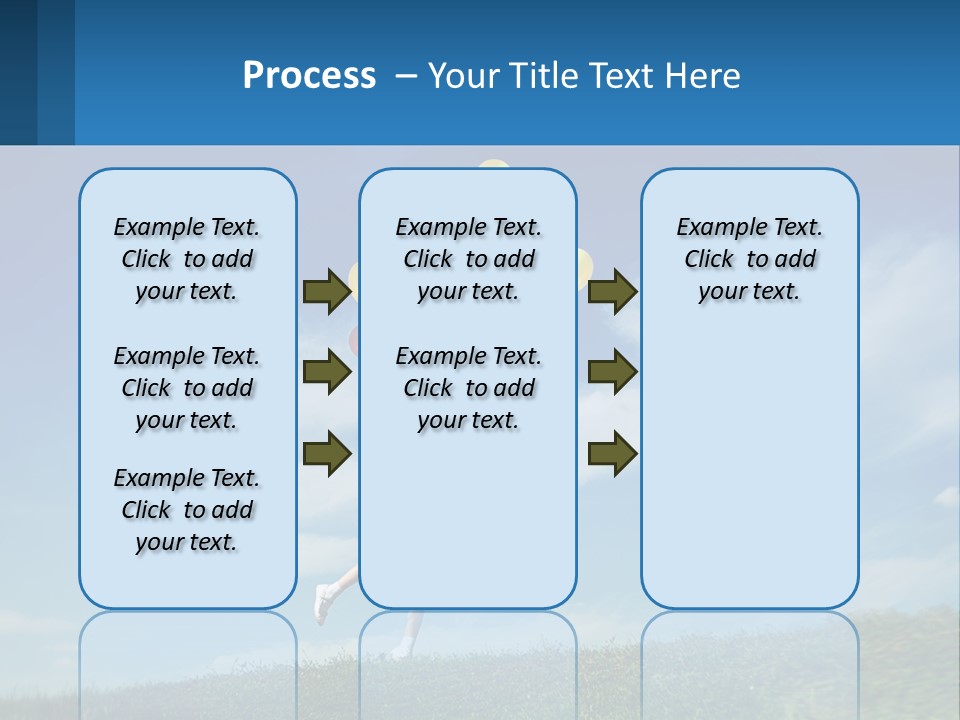 Process – Your Title Text Here

Example Text. Click to add your text.

Example Text. Click to add your text.

Example Text. Click to add your text.

Example Text. Click to add your text.

Example Text. Click to add your text.

Example Text. Click to add your text.